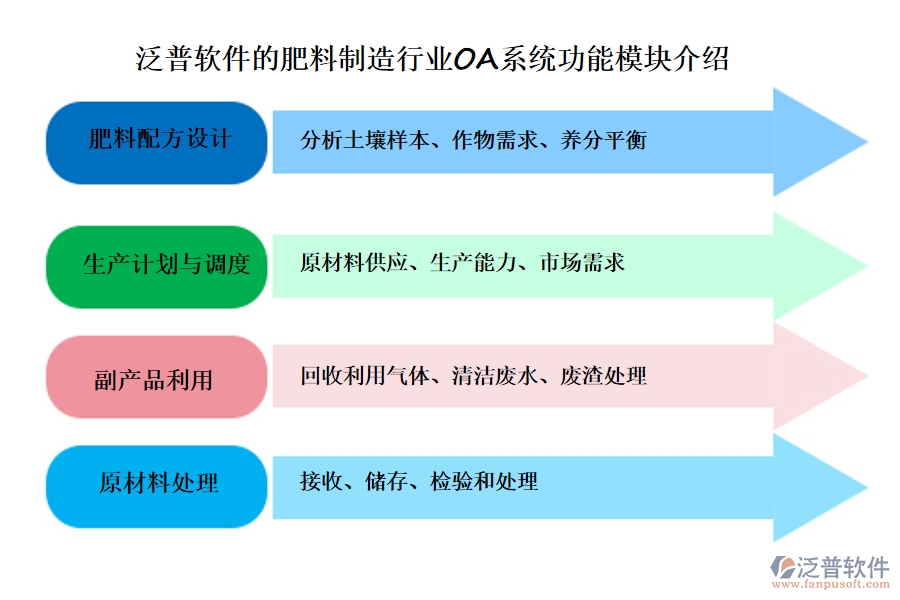 泛普软件的肥料制造行业OA系统功能模块介绍

肥料配方设计

分析土壤样本、作物需求、养分平衡

生产计划与调度

原材料供应、生产能力、市场需求

副产品利用

回收利用气体、清洁废水、废渣处理

原材料处理

接收、储存、检验和处理

泛普软件
www.fanpusoft.com